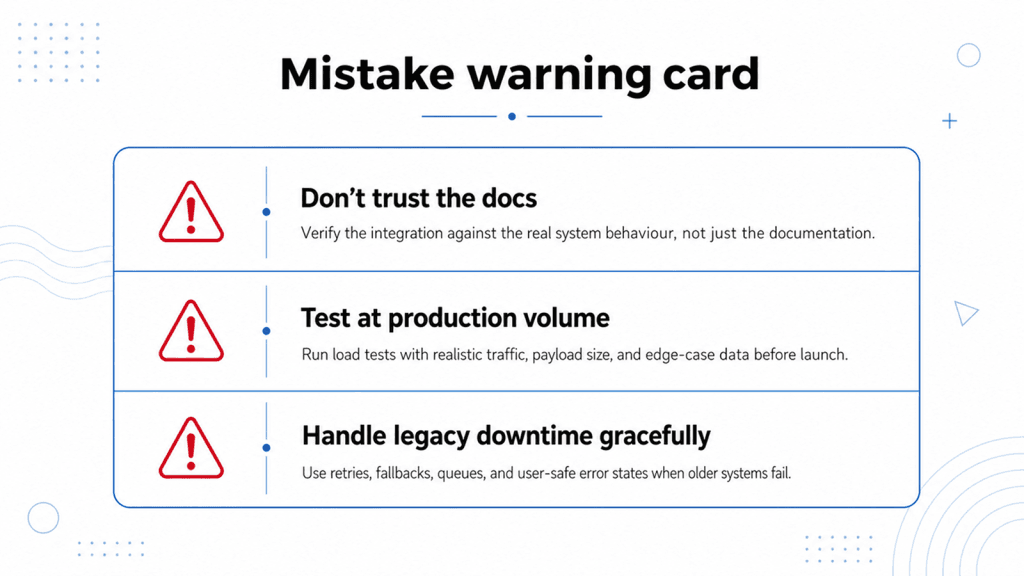 Mistake warning card

Don’t trust the docs

Verify the integration against the real system behaviour, not just the documentation.

Test at production volume

Run load tests with realistic traffic, payload size, and edge-case data before launch.

Handle legacy downtime gracefully

Use retries, fallbacks, queues, and user-safe error states when older systems fail.